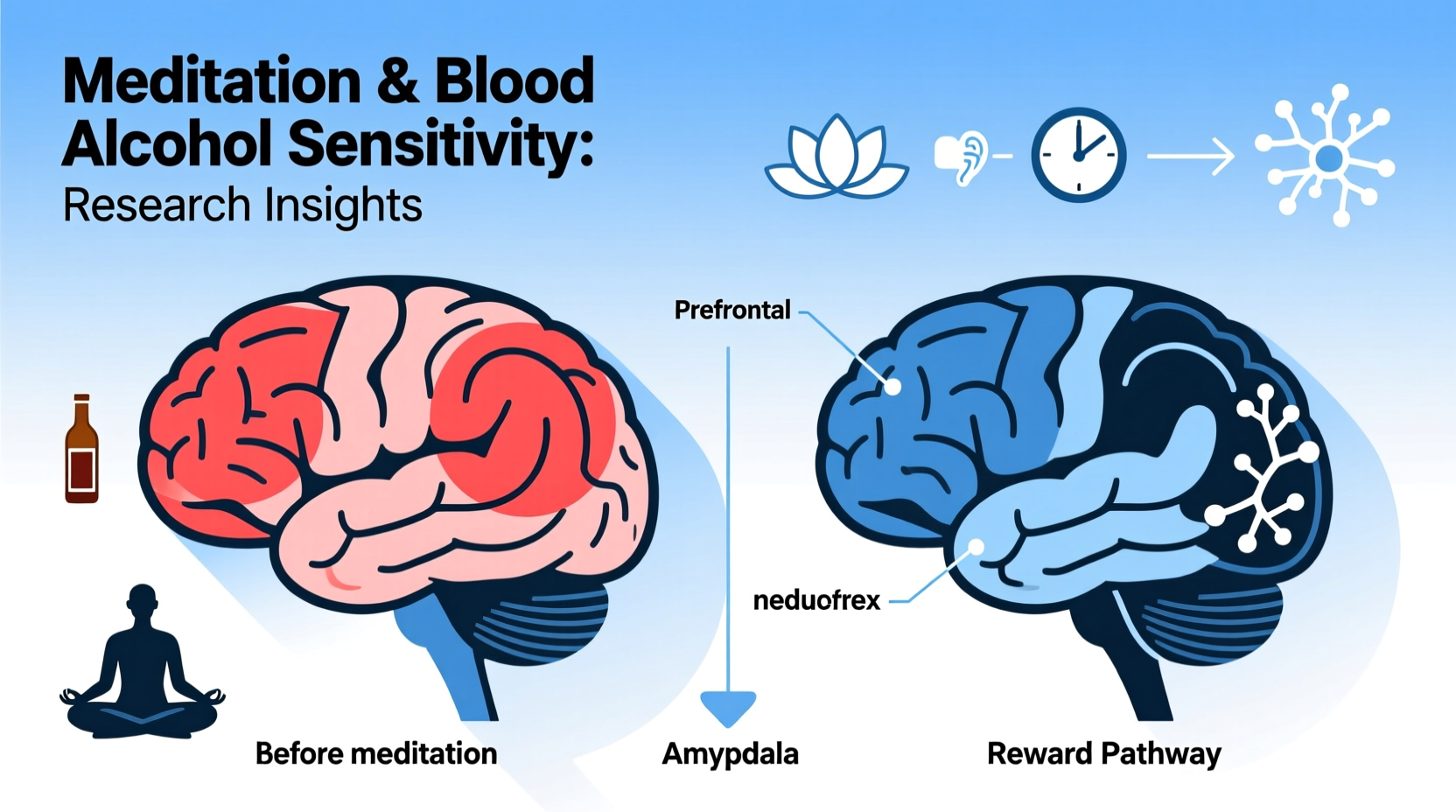 Meditation & Blood Alcohol Sensitivity: Research Insights

Prefrontal

neduofrex

Before meditation

Amypdala

Reward Pathway